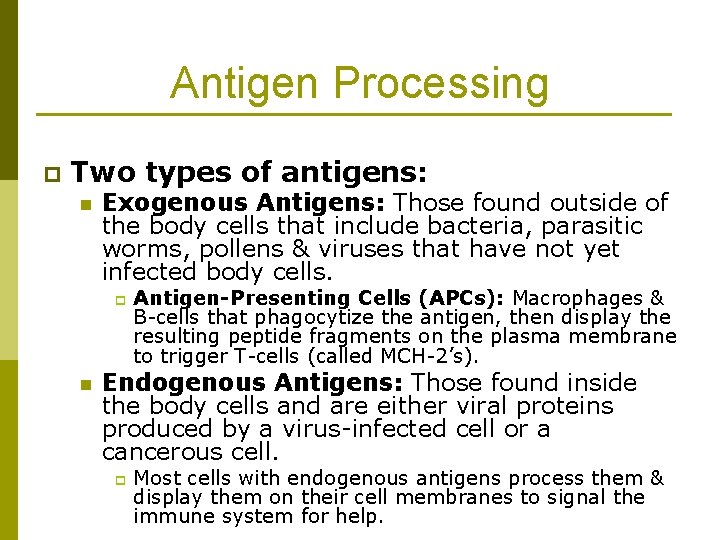 Antigen Processing

Two types of antigens:

Exogenous Antigens: Those found outside of the body cells that include bacteria, parasitic worms, pollens & viruses that have not yet infected body cells.

Antigen-Presenting Cells (APCs): Macrophages & B-cells that phagocytize the antigen, then display the resulting peptide fragments on the plasma membrane to trigger T-cells (called MCH-2's).

Endogenous Antigens: Those found inside the body cells and are either viral proteins produced by a virus-infected cell or a cancerous cell.

Most cells with endogenous antigens process them & display them on their cell membranes to signal the immune system for help.